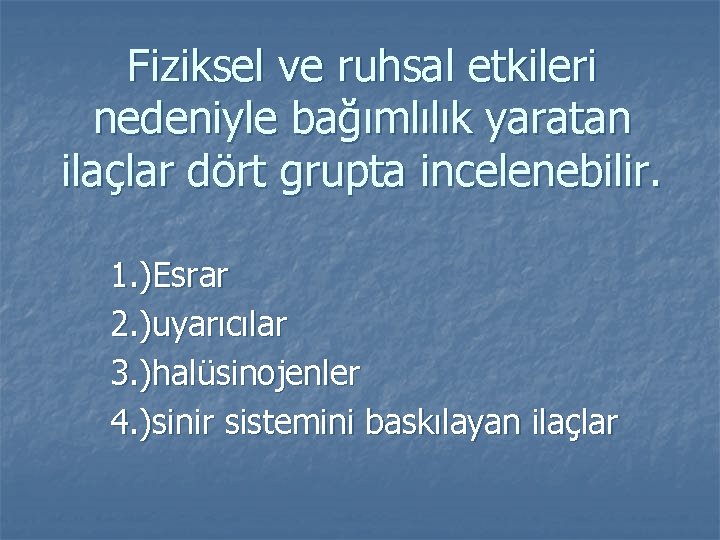 Fiziksel ve ruhsal etkileri nedeniyle bağımlılık yaratan ilaçlar dört grupta incelenebilir.

1.)Esrar
2.)uyarıcılar
3.)halüsinojenler
4.)sinir sistemini baskılayan ilaçlar